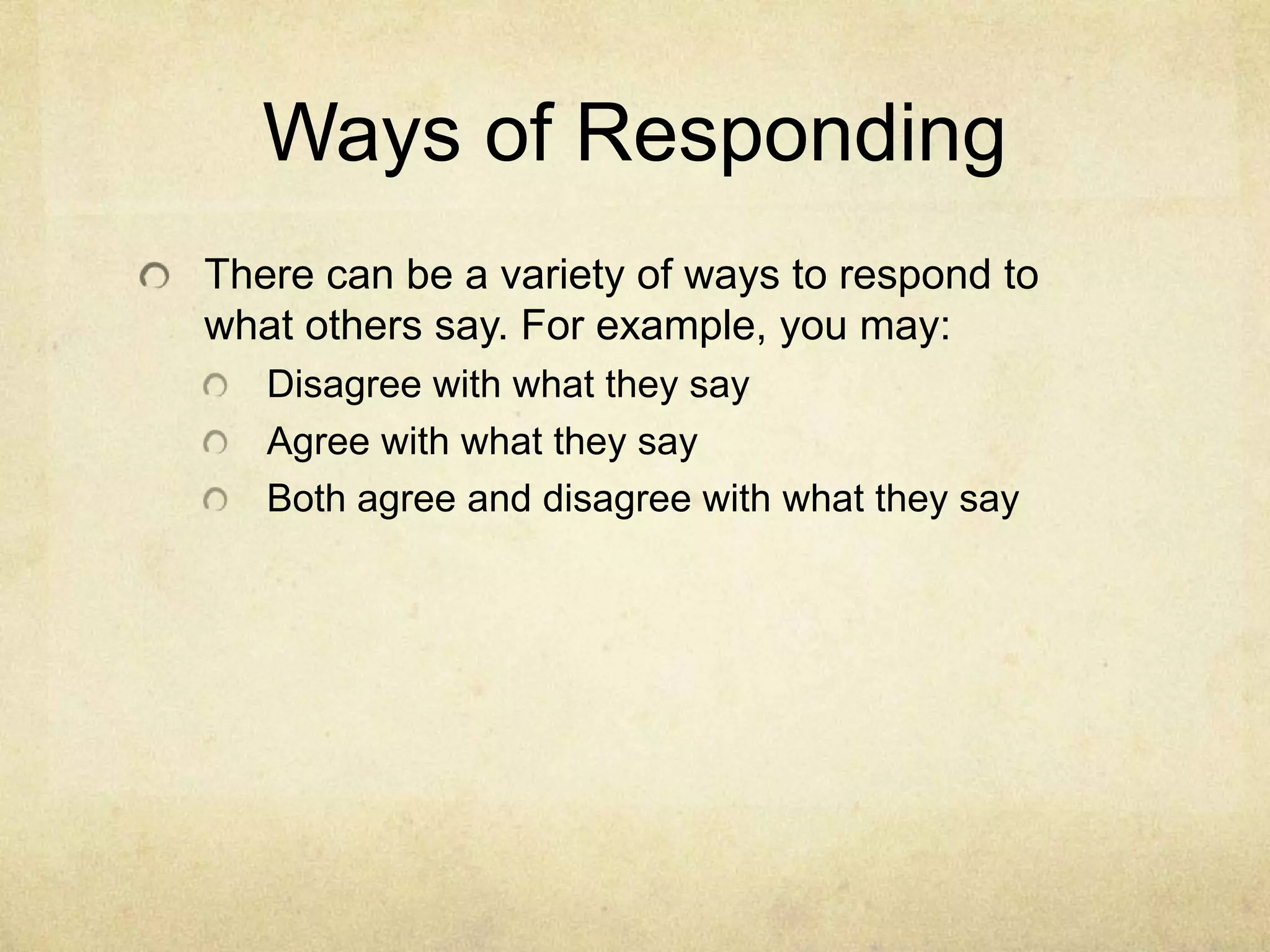 Ways of Responding

There can be a variety of ways to respond to what others say. For example, you may:

Disagree with what they say

Agree with what they say

Both agree and disagree with what they say